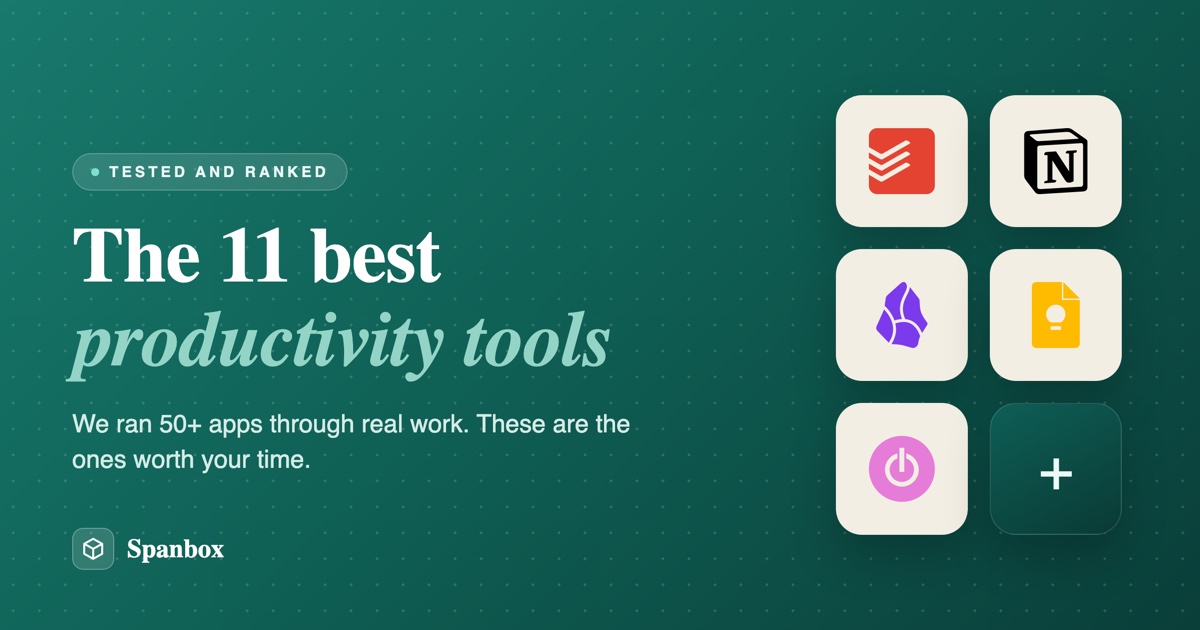 TESTED AND RANKED

The 11 best
productivity tools

We ran 50+ apps through real work. These are the ones worth your time.

Spanbox

N

+